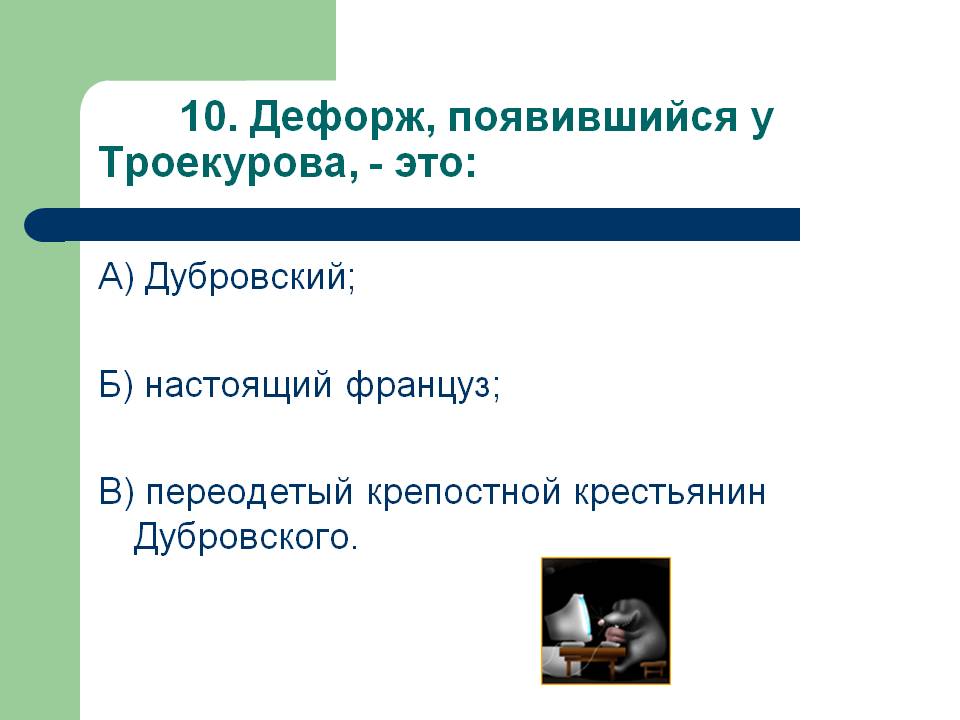 10. Дефорж, появившийся у Троекурова, - это:

А) Дубровский;

Б) настоящий француз;

В) переодетый крепостной крестьянин Дубровского.